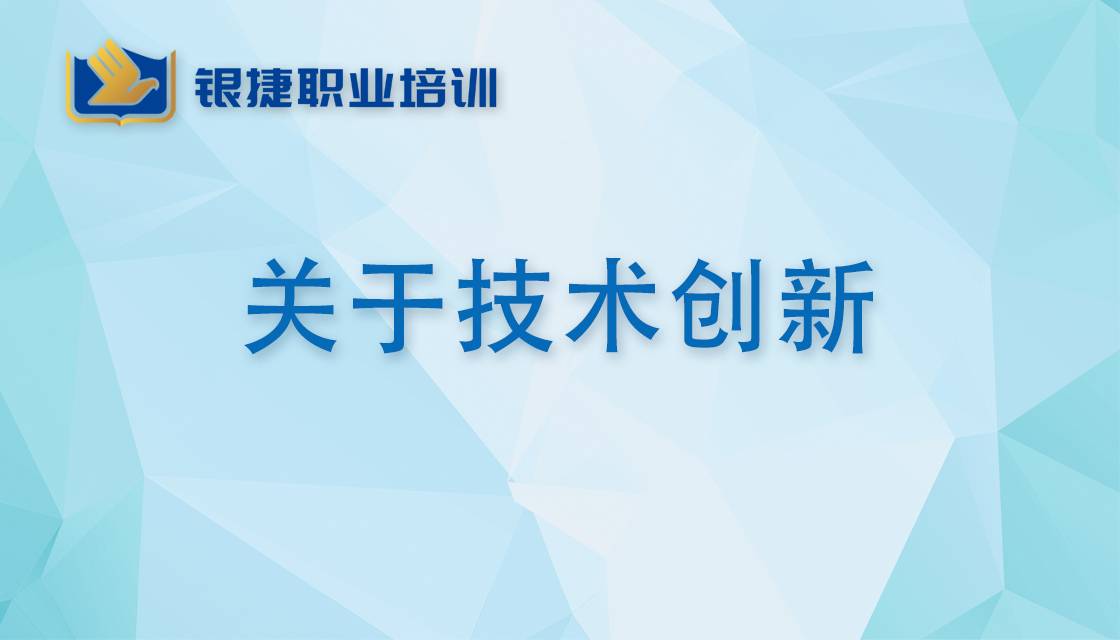 银捷职业培训

关于技术创新